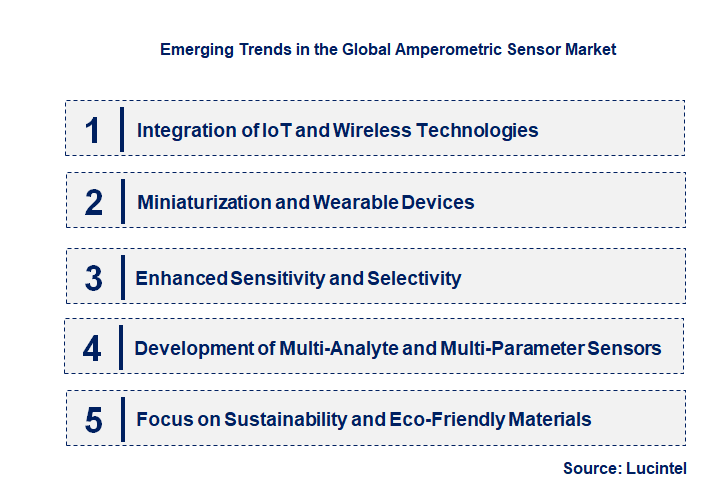 Emerging Trends in the Global Amperometric Sensor Market

1 Integration of IoT and Wireless Technologies

2 Miniaturization and Wearable Devices

3 Enhanced Sensitivity and Selectivity

4 Development of Multi-Analyte and Multi-Parameter Sensors

5 Focus on Sustainability and Eco-Friendly Materials

Source: Lucintel